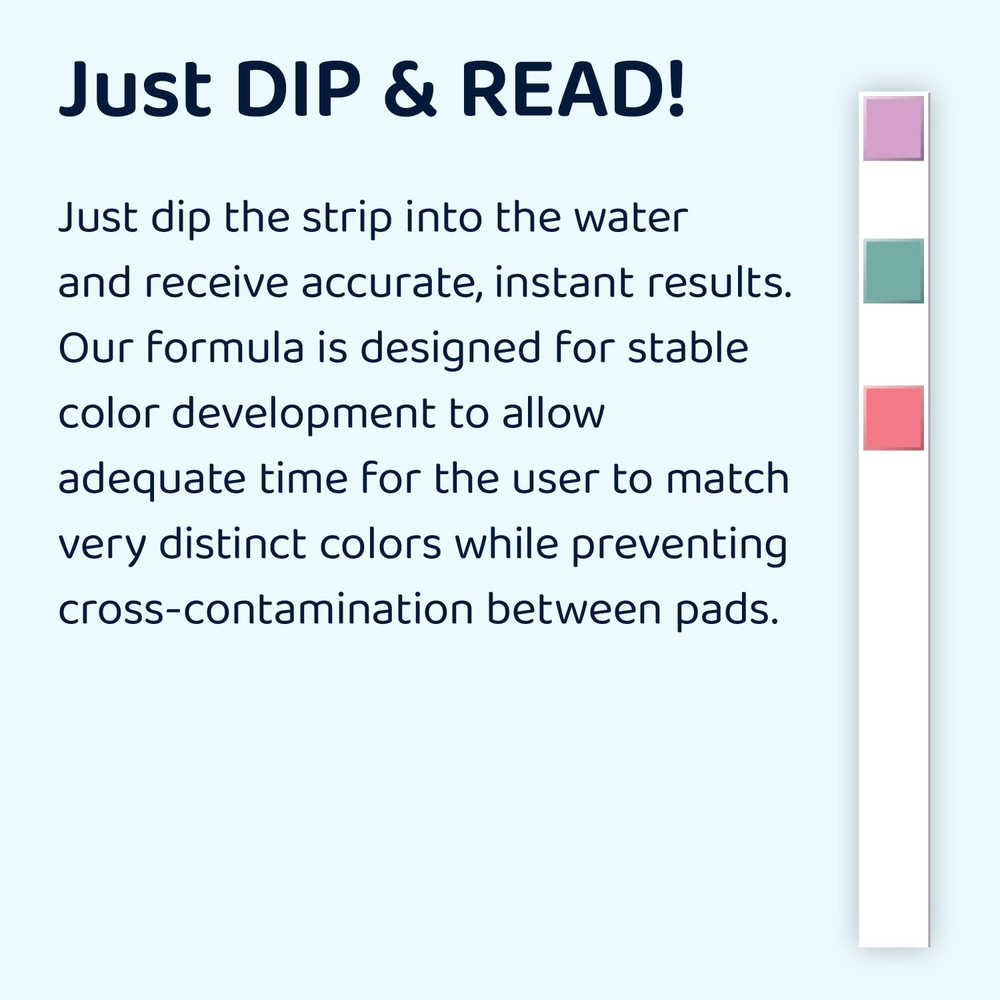 Just DIP & READ!

Just dip the strip into the water and receive accurate, instant results. Our formula is designed for stable color development to allow adequate time for the user to match very distinct colors while preventing cross-contamination between pads.